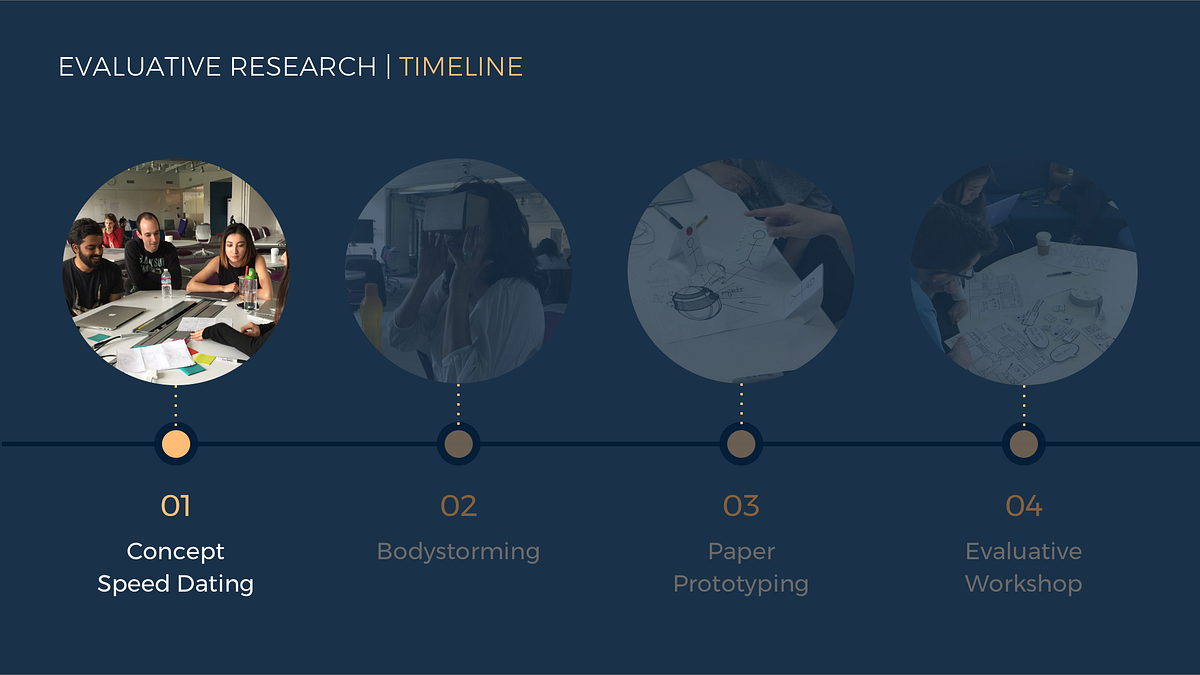 EVALUATIVE RESEARCH | TIMELINE

01
Concept Speed Dating

02
Bodystorming

03
Paper Prototyping

04
Evaluative Workshop